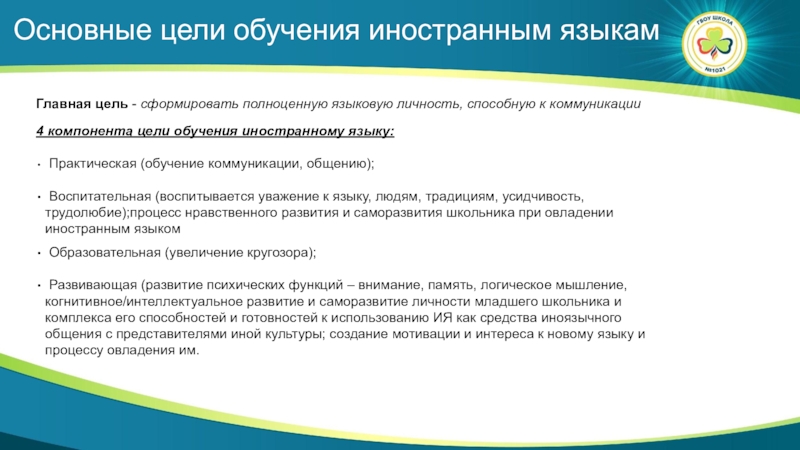 Основные цели обучения иностранным языкам

ГБОУ ШКОЛА №1031

Главная цель - сформировать полноценную языковую личность, способную к коммуникации

4 компонента цели обучения иностранному языку:

• Практическая (обучение коммуникации, общению);

• Воспитательная (воспитывается уважение к языку, людям, традициям, усидчивость, трудолюбие);процесс нравственного развития и саморазвития школьника при овладении иностранным языком

• Образовательная (увеличение кругозора);

• Развивающая (развитие психических функций – внимание, память, логическое мышление, когнитивное/интеллектуальное развитие и саморазвитие личности младшего школьника и комплекса его способностей и готовностей к использованию ИЯ как средства иноязычного общения с представителями иной культуры; создание мотивации и интереса к новому языку и процессу овладения им.